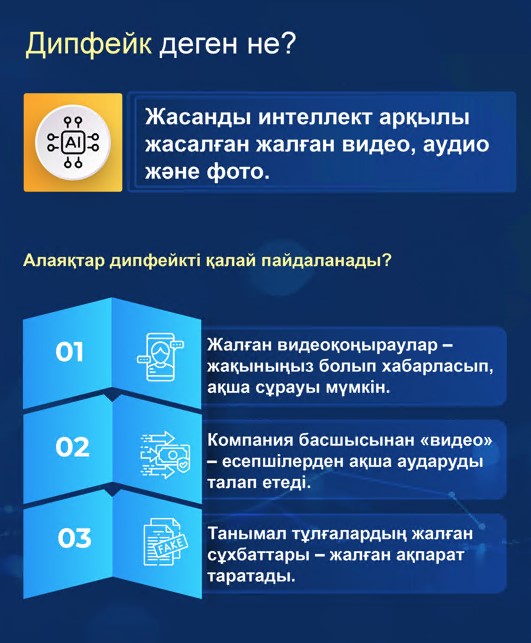 Дипфейк деген не?

AI

Жасанды интеллект арқылы жасалған жалған видео, аудио және фото.

Алаяқтар дипфейкті қалай пайдаланады?

01

Жалған видеоқоңыраулар – жақыныңыз болып хабарласып, ақша сұрауы мүмкін.

02

Компания басшысынан «видео» – есепшілерден ақша аударуды талап етеді.

03

FAKE

Танымал тұлғалардың жалған сұхбаттары – жалған ақпарат таратады.